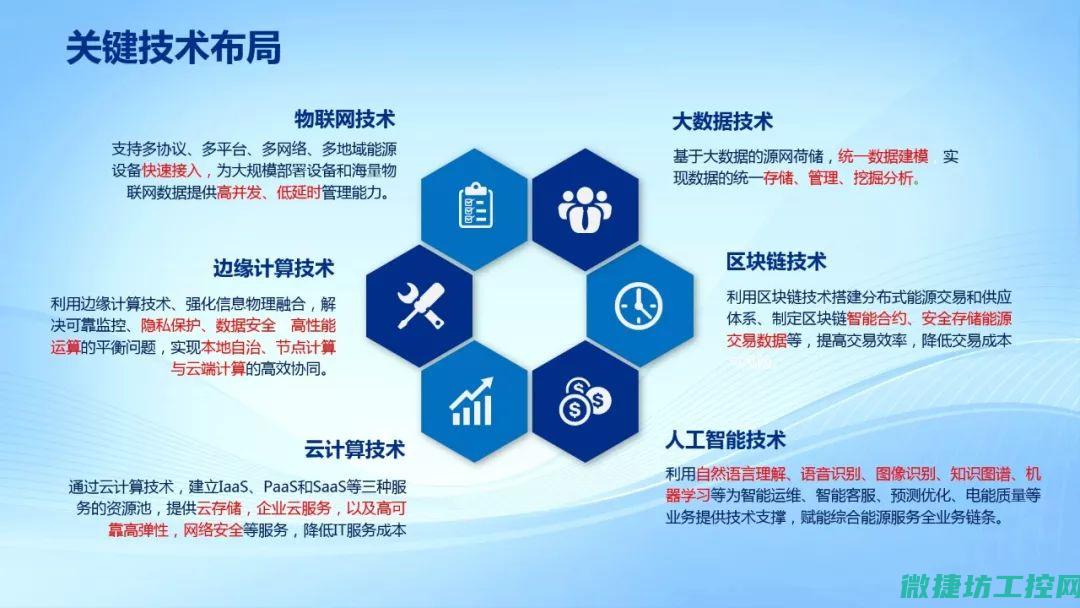 关键技术布局

物联网技术

支持多协议、多平台、多网络、多地域能源设备快速接入，为大规模部署设备和海量物联网数据提供高并发、低延时管理能力。

边缘计算技术

利用边缘计算技术、强化信息物理融合，解决可靠监控、隐私保护、数据安全 高性能运算的平衡问题，实现本地自治、节点计算与云端计算的高效协同。

云计算技术

通过云计算技术，建立IaaS、PaaS和SaaS等三种服务的资源池，提供云存储，企业云服务，以及高可靠高弹性，网络安全等服务，降低IT服务成本

大数据技术

基于大数据的源网荷储，统一数据建模 实现数据的统一存储、管理、挖掘分析。

区块链技术

利用区块链技术搭建分布式能源交易和供应体系、制定区块链智能合约、安全存储能源交易数据等，提高交易效率，降低交易成本

人工智能技术

利用自然语言理解、语音识别、图像识别、知识图谱、机器学习等为智能运维、智能客服、预测优化、电能质量等业务提供技术支撑，赋能综合能源服务全业务链条。

微捷坊工控网